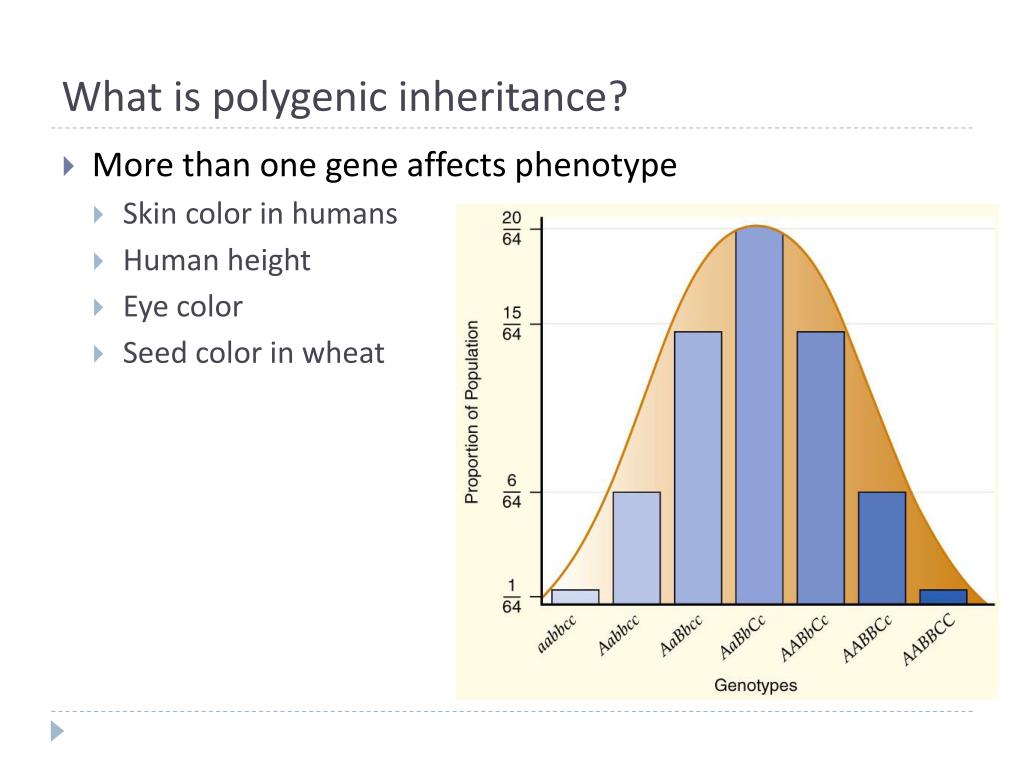 What is polygenic inheritance?

More than one gene affects phenotype

Skin color in humans

Human height

Eye color

Seed color in wheat

Proportion of Population

$\frac{20}{64}$

$\frac{15}{64}$

$\frac{6}{64}$

$\frac{1}{64}$

aabbcc

Aabbcc

AaBbcc

AaBbCc

AABbCc

AABBCc

AABBCC

Genotypes